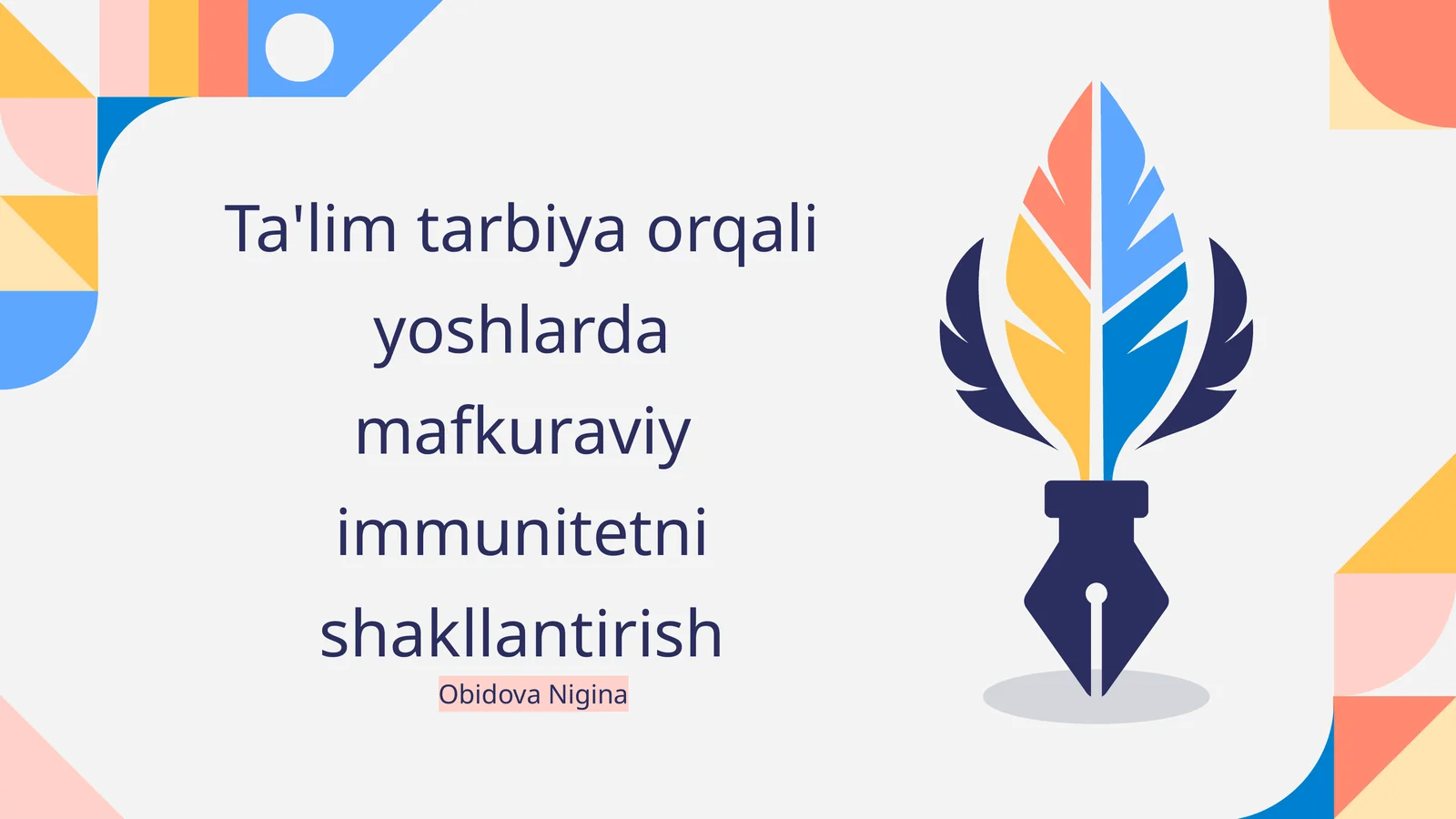 Ta'lim tarbiya orqali yoshlarda mafkuraviy immunitetni shakllantirish

Obidova Nigina